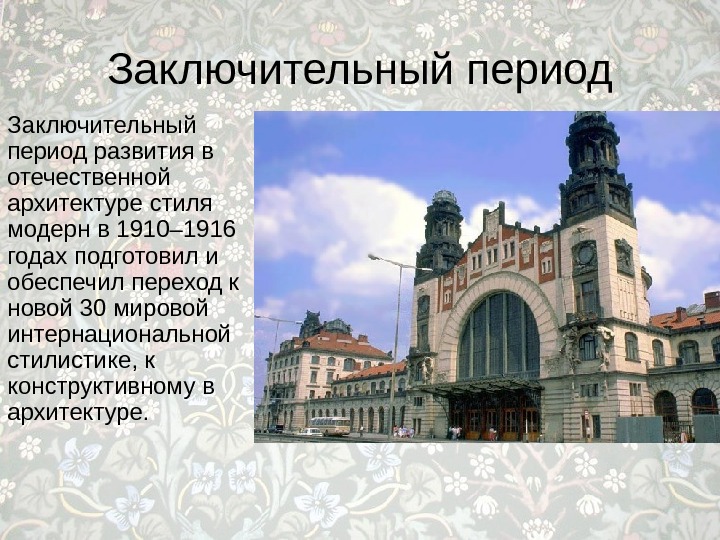 Заключительный период

Заключительный период развития в отечественной архитектуре стиля модерн в 1910–1916 годах подготовил и обеспечил переход к новой 30 мировой интернациональной стилистике, к конструктивному в архитектуре.